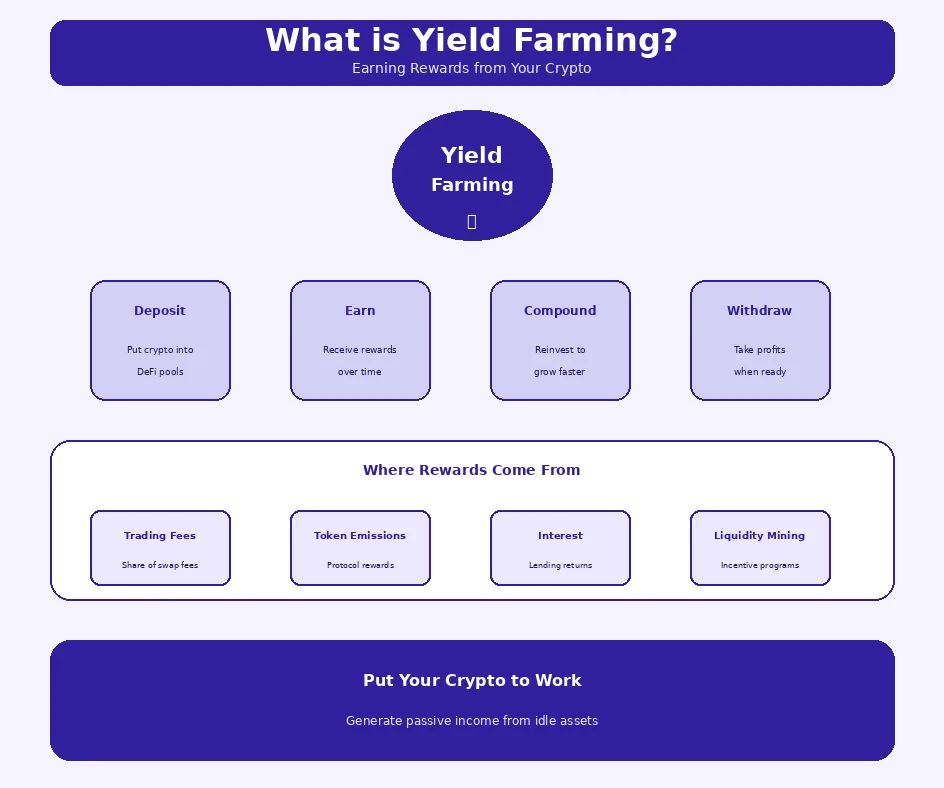 What is Yield Farming?
Earning Rewards from Your Crypto

Yield
Farming

Deposit
Put crypto into DeFi pools

Earn
Receive rewards over time

Compound
Reinvest to grow faster

Withdraw
Take profits when ready

Where Rewards Come From

Trading Fees
Share of swap fees

Token Emissions
Protocol rewards

Interest
Lending returns

Liquidity Mining
Incentive programs

Put Your Crypto to Work

Generate passive income from idle assets